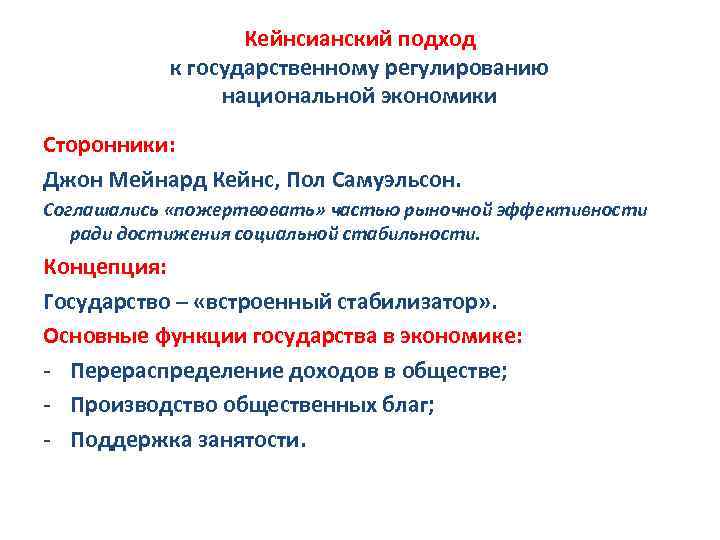 Кейнсианский подход
к государственному регулированию
национальной экономики

Сторонники:

Джон Мейнард Кейнс, Пол Самуэльсон.

Соглашались «пожертвовать» частью рыночной эффективности ради достижения социальной стабильности.

Концепция:

Государство – «встроенный стабилизатор».

Основные функции государства в экономике:

- Перераспределение доходов в обществе;
- Производство общественных благ;
- Поддержка занятости.